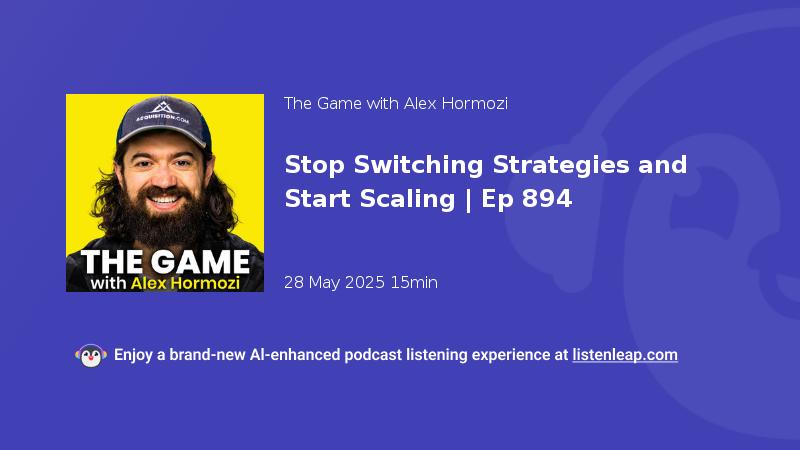 ACQUISITION.COM

THE GAME
with Alex Hormozi

The Game with Alex Hormozi

Stop Switching Strategies and Start Scaling | Ep 894

28 May 2025 15min

Enjoy a brand-new AI-enhanced podcast listening experience at listenleap.com